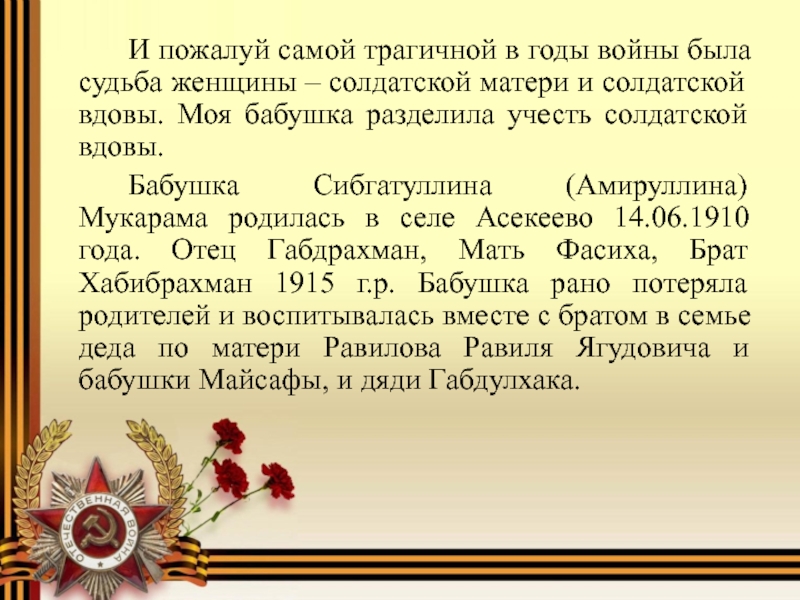 И пожалуй самой трагичной в годы войны была судьба женщины – солдатской матери и солдатской вдовы. Моя бабушка разделила учесть солдатской вдовы.

Бабушка Сибгатуллина (Амируллина) Мукарама родилась в селе Асекеево 14.06.1910 года. Отец Габдрахман, Мать Фасиха, Брат Хабибрахман 1915 г.р. Бабушка рано потеряла родителей и воспитывалась вместе с братом в семье деда по матери Равилова Равиля Ягудовича и бабушки Майсафы, и дяди Габдулхака.

ОТЕЧЕСТВЕННАЯ ВОЙНА